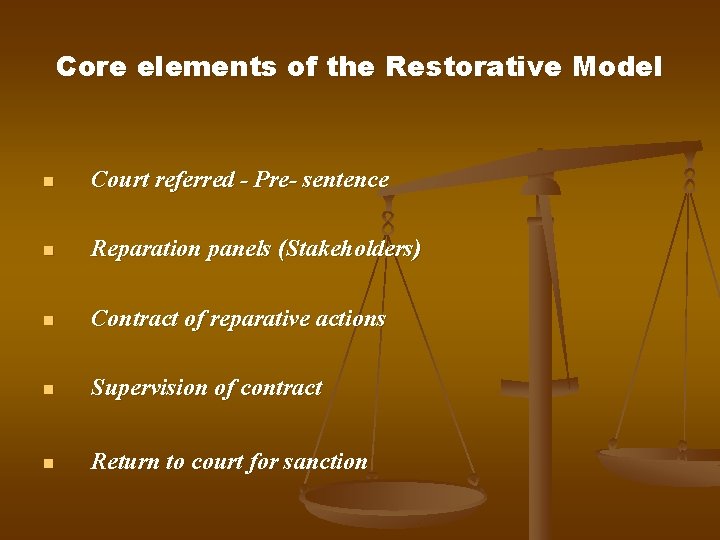 Core elements of the Restorative Model

- Court referred - Pre- sentence
- Reparation panels (Stakeholders)
- Contract of reparative actions
- Supervision of contract
- Return to court for sanction